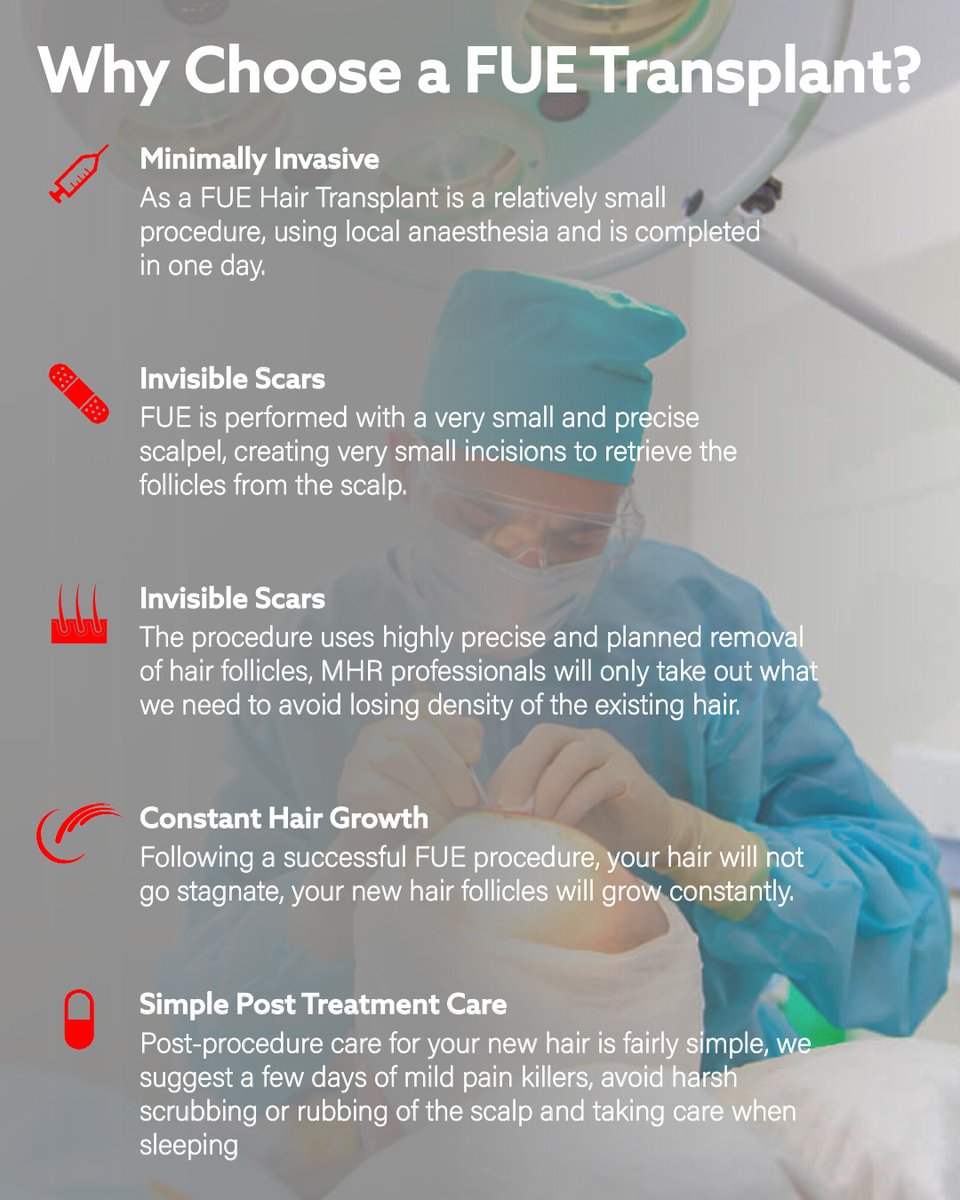 Why Choose a FUE Transplant?

Minimally Invasive
As a FUE Hair Transplant is a relatively small procedure, using local anaesthesia and is completed in one day.

Invisible Scars
FUE is performed with a very small and precise scalpel, creating very small incisions to retrieve the follicles from the scalp.

Invisible Scars
The procedure uses highly precise and planned removal of hair follicles, MHR professionals will only take out what we need to avoid losing density of the existing hair.

Constant Hair Growth
Following a successful FUE procedure, your hair will not go stagnate, your new hair follicles will grow constantly.

Simple Post Treatment Care
Post-procedure care for your new hair is fairly simple, we suggest a few days of mild pain killers, avoid harsh scrubbing or rubbing of the scalp and taking care when sleeping